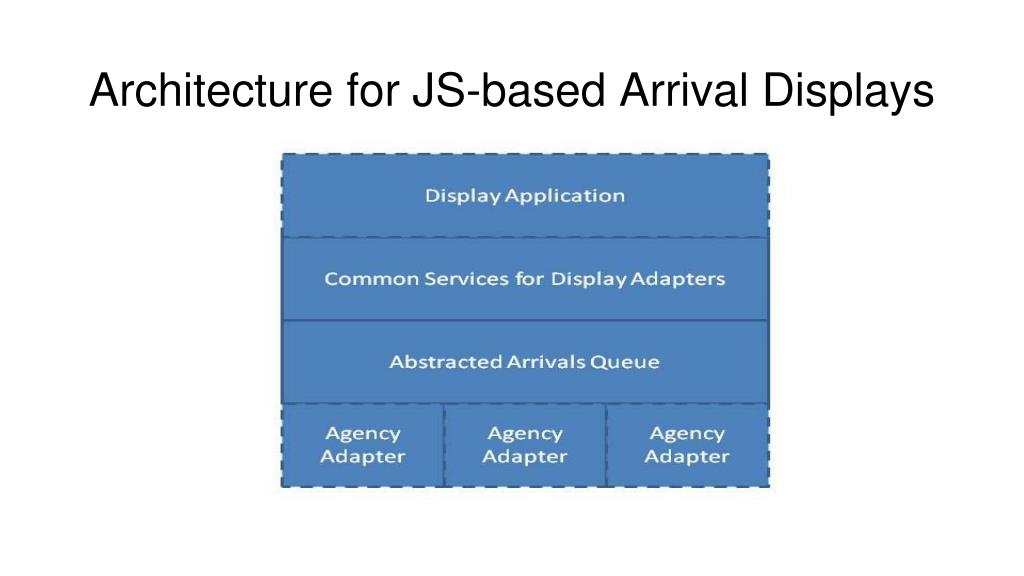 Architecture for JS-based Arrival Displays

Display Application

Common Services for Display Adapters

Abstracted Arrivals Queue

Agency Adapter

Agency Adapter

Agency Adapter